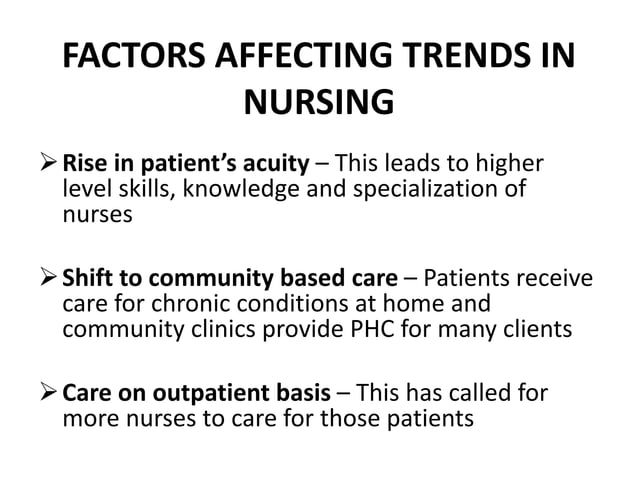 FACTORS AFFECTING TRENDS IN NURSING

➢ Rise in patient's acuity – This leads to higher level skills, knowledge and specialization of nurses

➢ Shift to community based care – Patients receive care for chronic conditions at home and community clinics provide PHC for many clients

➢ Care on outpatient basis – This has called for more nurses to care for those patients